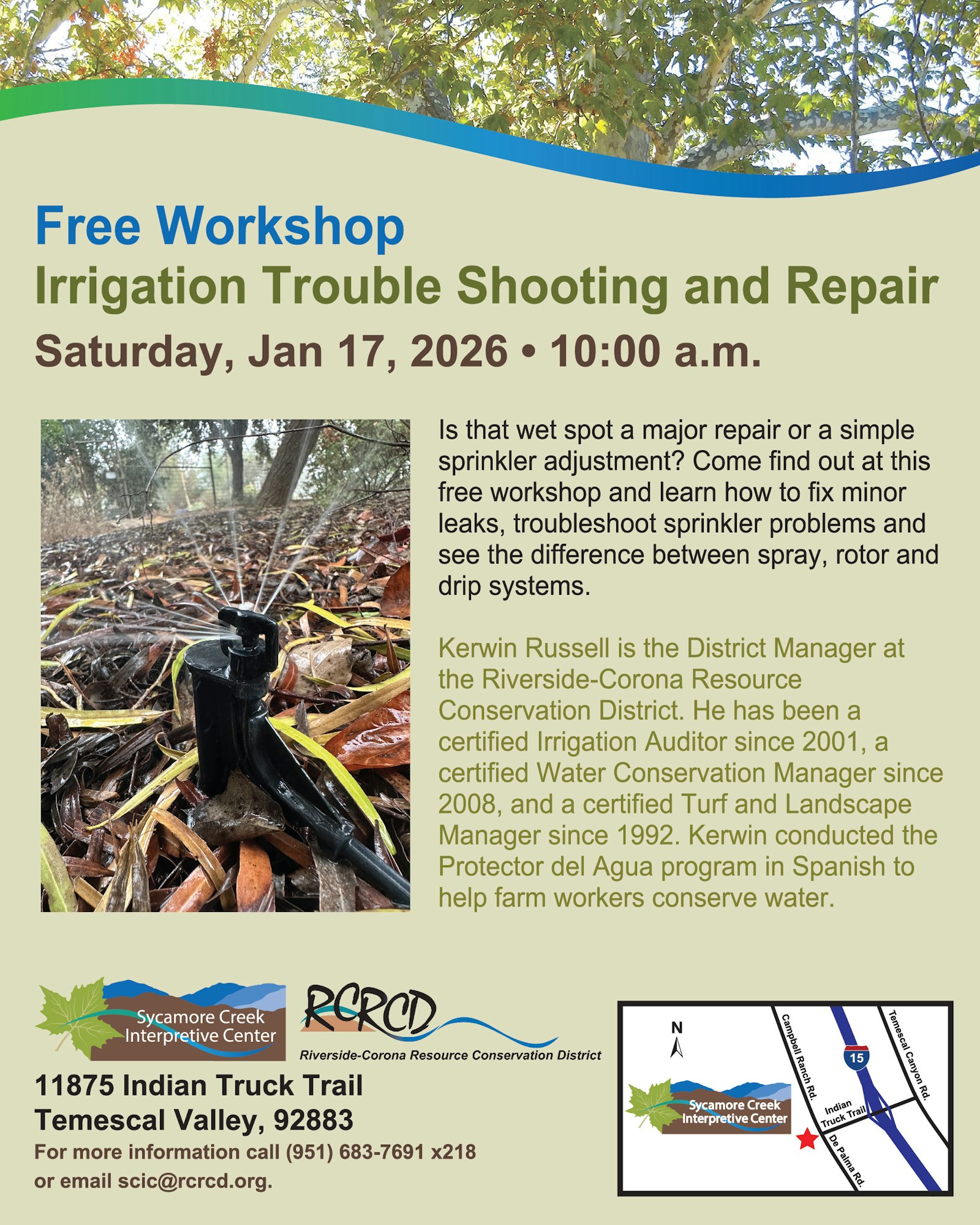 Free Workshop
Irrigation Trouble Shooting and Repair
Saturday, Jan 17, 2026 • 10:00 a.m.

Is that wet spot a major repair or a simple sprinkler adjustment? Come find out at this free workshop and learn how to fix minor leaks, troubleshoot sprinkler problems and see the difference between spray, rotor and drip systems.

Kerwin Russell is the District Manager at the Riverside-Corona Resource Conservation District. He has been a certified Irrigation Auditor since 2001, a certified Water Conservation Manager since 2008, and a certified Turf and Landscape Manager since 1992. Kerwin conducted the Protector del Agua program in Spanish to help farm workers conserve water.

Sycamore Creek Interpretive Center

RCRCD
Riverside-Corona Resource Conservation District

11875 Indian Truck Trail
Temescal Valley, 92883
For more information call (951) 683-7691 x218
or email scic@rcrcd.org.

N
Campbell Ranch Rd.
15
Temescal Canyon Rd.
Sycamore Creek Interpretive Center
Indian Truck Trail
De Palma Rd.